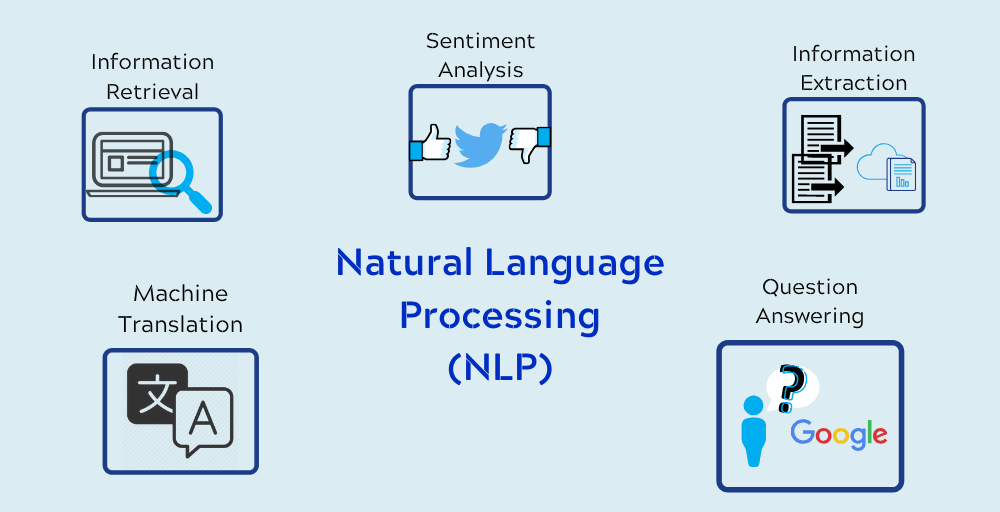 Information Retrieval

Sentiment Analysis

Information Extraction

Natural Language Processing (NLP)

Machine Translation

文

A

Question Answering

?

Google